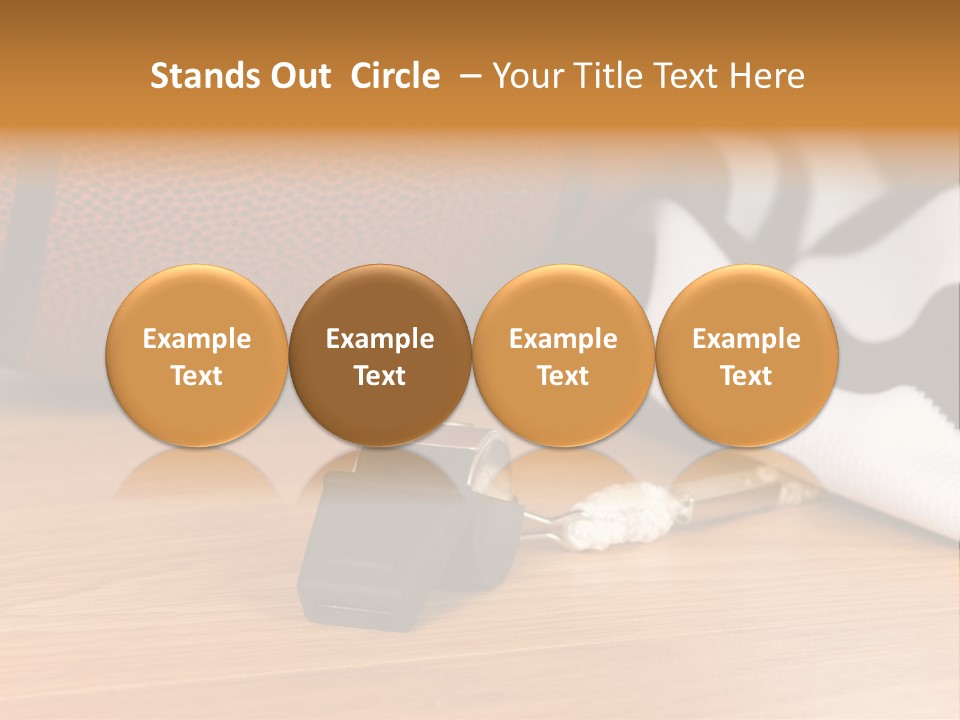 Stands Out Circle – Your Title Text Here

Example Text

Example Text

Example Text

Example Text